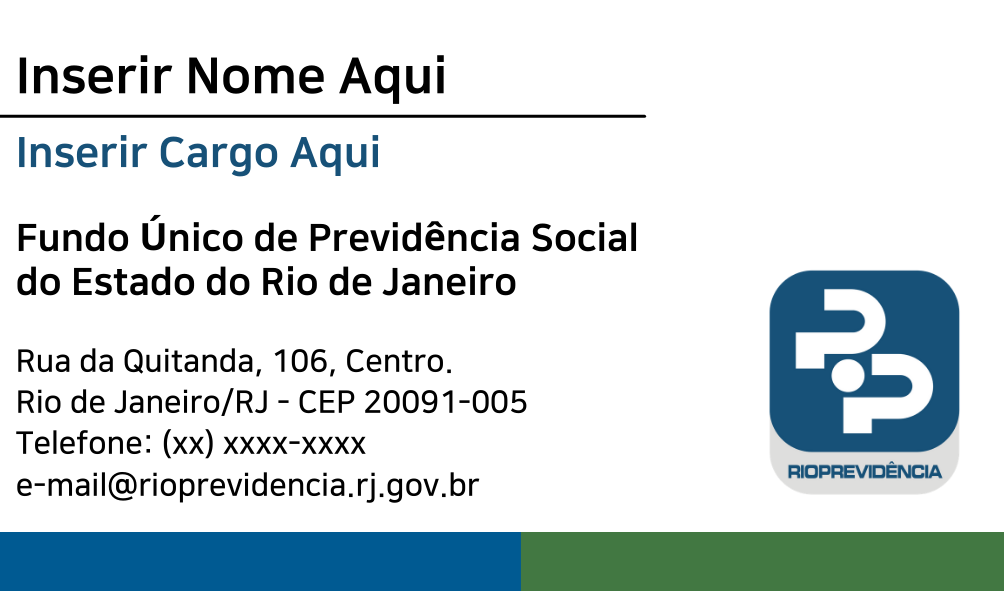 Inserir Nome Aqui

Inserir Cargo Aqui

Fundo Único de Previdência Social do Estado do Rio de Janeiro

Rua da Quitanda, 106, Centro.
Rio de Janeiro/RJ - CEP 20091-005
Telefone: (xx) xxxx-xxxx
e-mail@rioprevidencia.rj.gov.br

RIOPREVIDÊNCIA